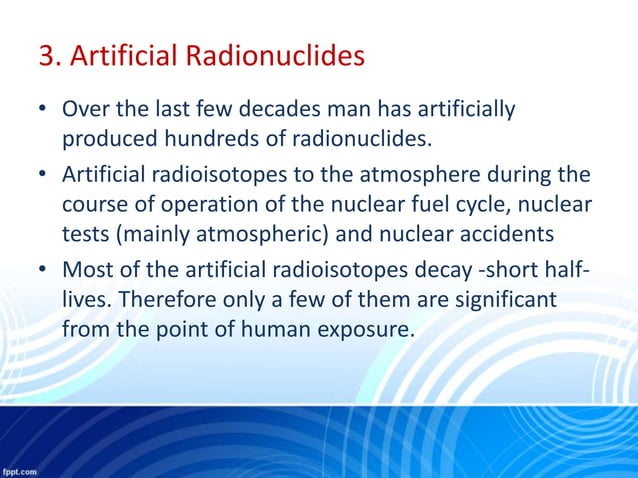 3. Artificial Radionuclides

• Over the last few decades man has artificially produced hundreds of radionuclides.

• Artificial radioisotopes to the atmosphere during the course of operation of the nuclear fuel cycle, nuclear tests (mainly atmospheric) and nuclear accidents

• Most of the artificial radioisotopes decay -short half-lives. Therefore only a few of them are significant from the point of human exposure.

fppt.com